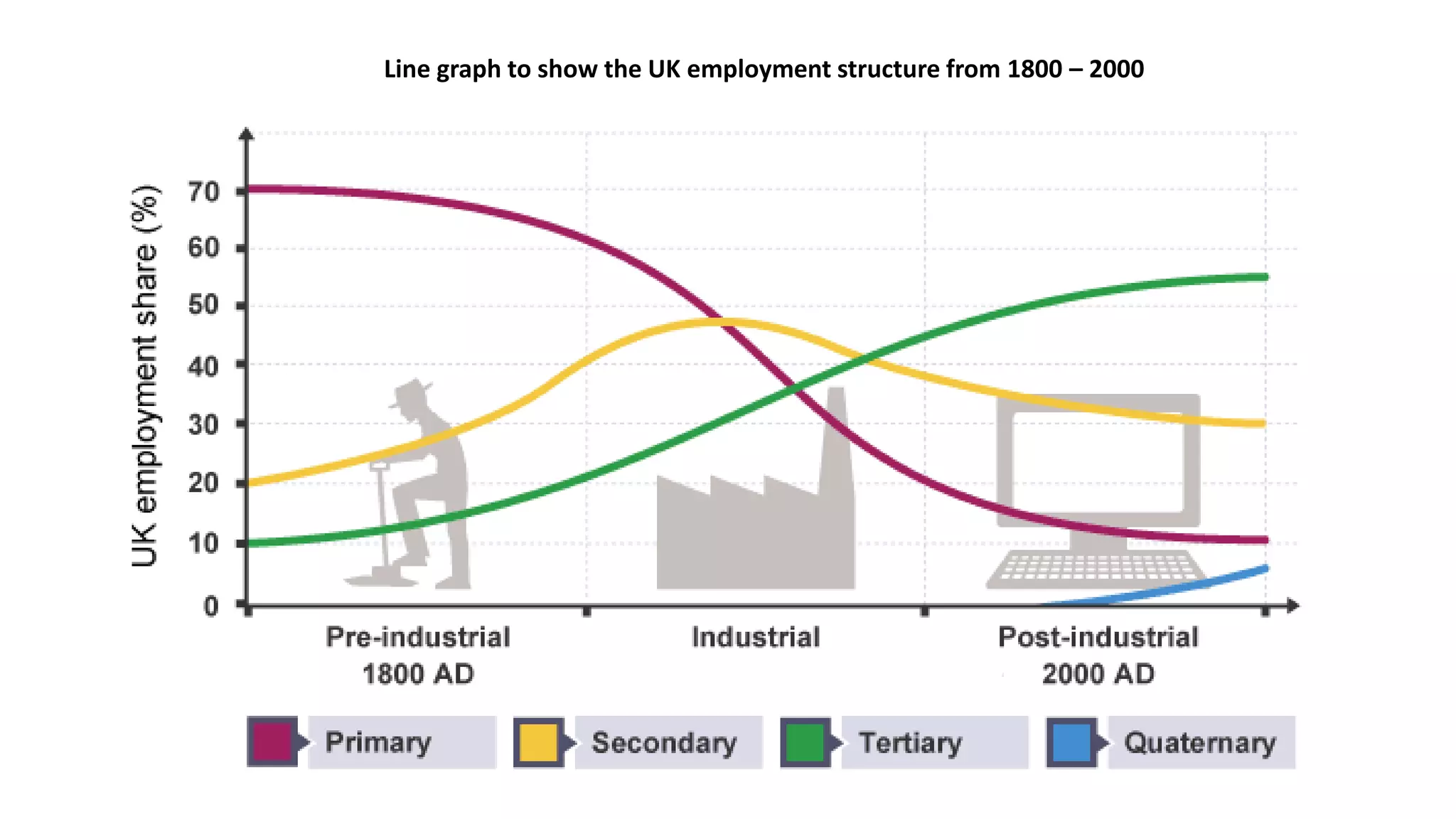 Line graph to show the UK employment structure from 1800 – 2000

UK employment share (%)

70
60
50
40
30
20
10
0

Pre-industrial
1800 AD

Industrial

Post-industrial
2000 AD

Primary
Secondary
Tertiary
Quaternary